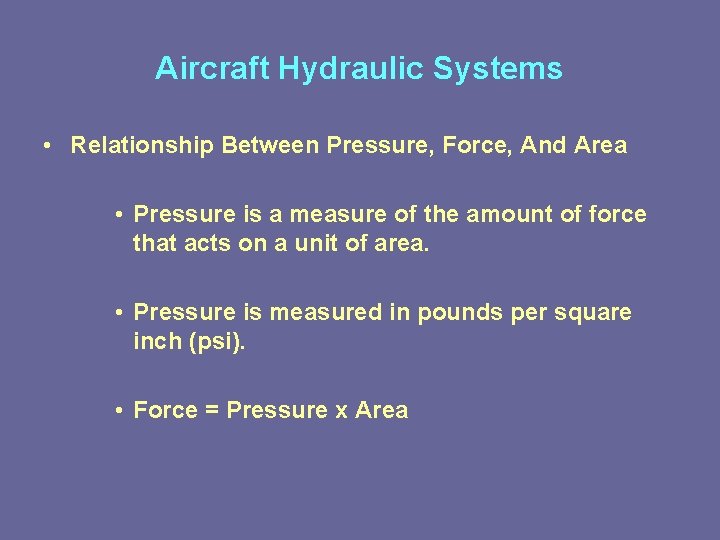 Aircraft Hydraulic Systems

• Relationship Between Pressure, Force, And Area

• Pressure is a measure of the amount of force that acts on a unit of area.

• Pressure is measured in pounds per square inch (psi).

• Force = Pressure x Area